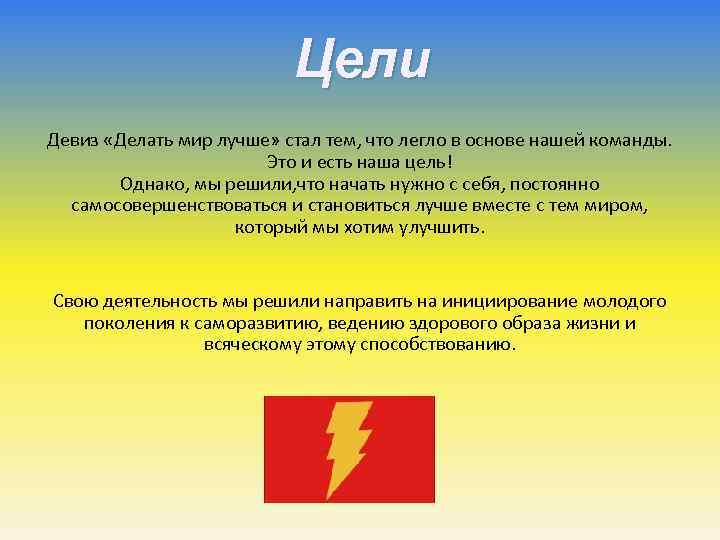 Цели

Девиз «Делать мир лучше» стал тем, что легло в основе нашей команды. Это и есть наша цель! Однако, мы решили,что начать нужно с себя, постоянно самосовершенствоваться и становиться лучше вместе с тем миром, который мы хотим улучшить.

Свою деятельность мы решили направить на инициирование молодого поколения к саморазвитию, ведению здорового образа жизни и всяческому этому способствованию.